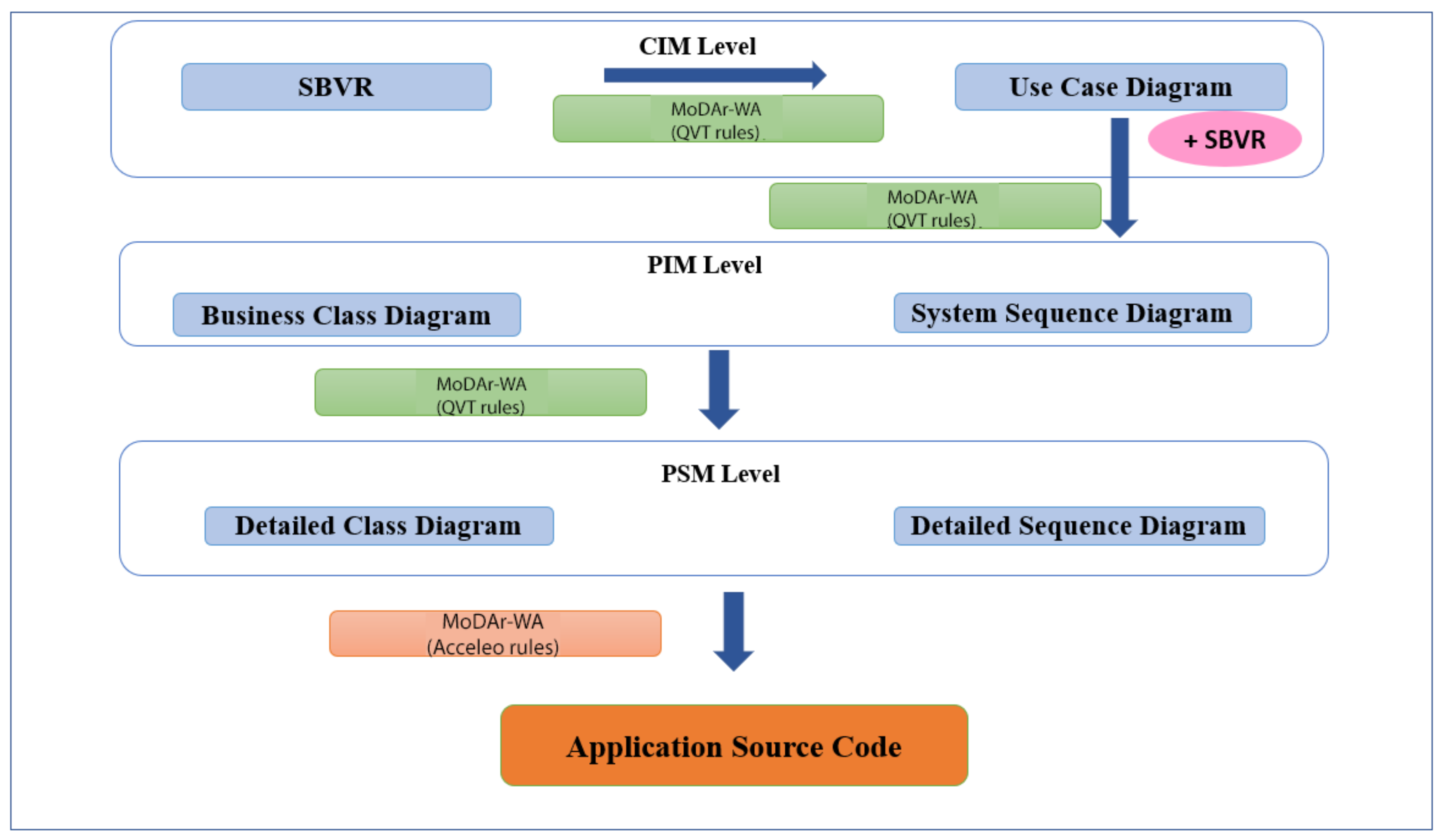 CIM Level

SBVR

MoDAr-WA
(QVT rules)

Use Case Diagram

+ SBVR

MoDAr-WA
(QVT rules)

PIM Level

Business Class Diagram

System Sequence Diagram

MoDAr-WA
(QVT rules)

PSM Level

Detailed Class Diagram

Detailed Sequence Diagram

MoDAr-WA
(Acceleo rules)

Application Source Code